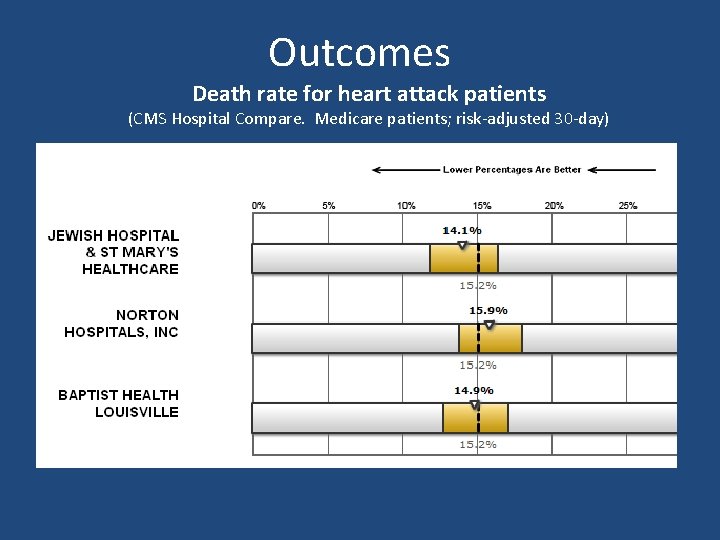 Outcomes

Death rate for heart attack patients

(CMS Hospital Compare. Medicare patients; risk-adjusted 30-day)

Lower Percentages Are Better

0% 5% 10% 15% 20% 25%

JEWISH HOSPITAL & ST MARY'S HEALTHCARE

14.1%

15.2%

NORTON HOSPITALS, INC

15.9%

15.2%

BAPTIST HEALTH LOUISVILLE

14.9%

15.2%